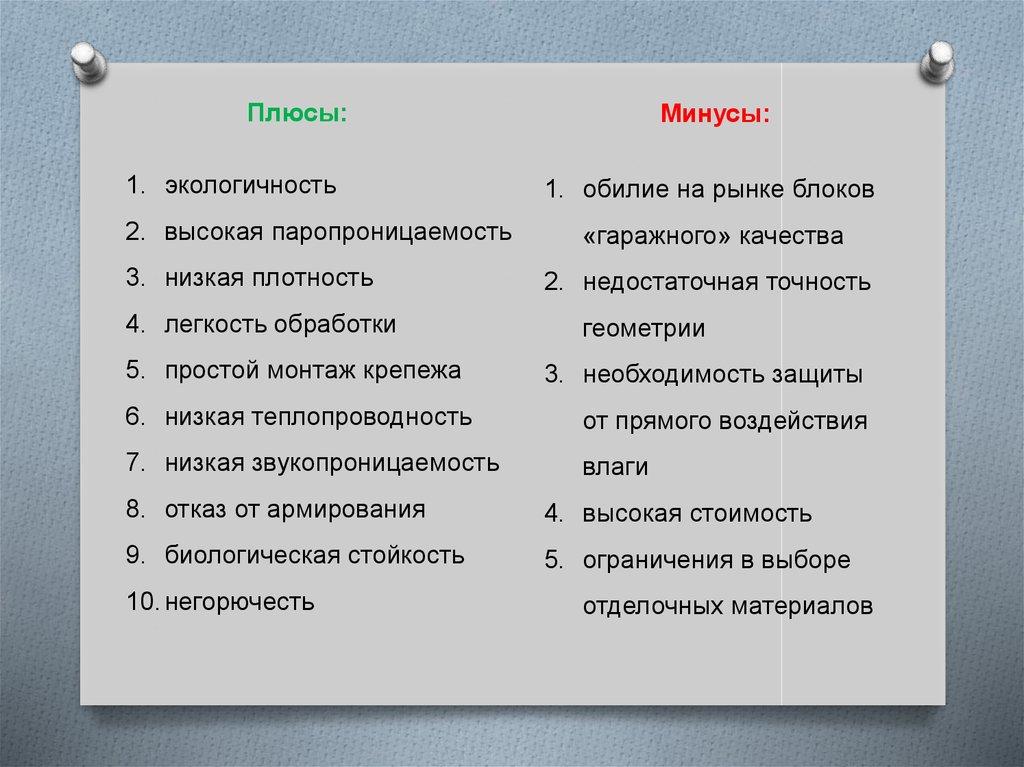 Плюсы:

1. экологичность
2. высокая паропроницаемость
3. низкая плотность
4. легкость обработки
5. простой монтаж крепежа
6. низкая теплопроводность
7. низкая звукопроницаемость
8. отказ от армирования
9. биологическая стойкость
10. негорючесть

Минусы:

1. обилие на рынке блоков «гаражного» качества
2. недостаточная точность геометрии
3. необходимость защиты от прямого воздействия влаги
4. высокая стоимость
5. ограничения в выборе отделочных материалов